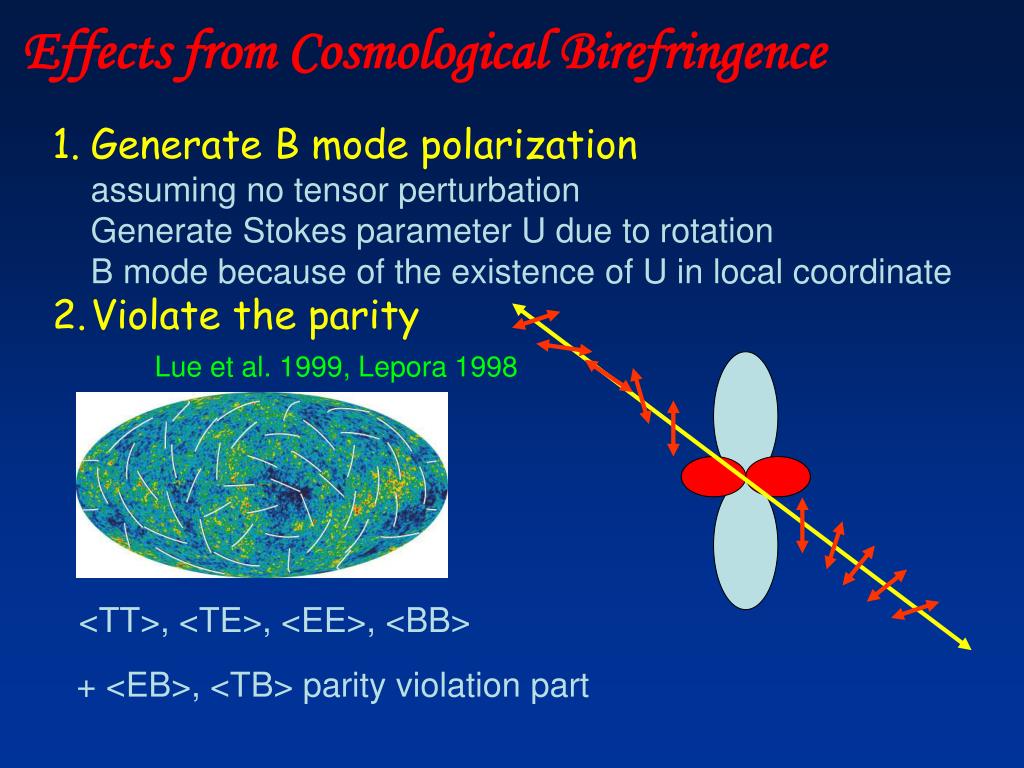 Effects from Cosmological Birefringence

1. Generate B mode polarization
assuming no tensor perturbation
Generate Stokes parameter U due to rotation
B mode because of the existence of U in local coordinate

2. Violate the parity

Lue et al. 1999, Lepora 1998

<TT>, <TE>, <EE>, <BB>

+ <EB>, <TB> parity violation part